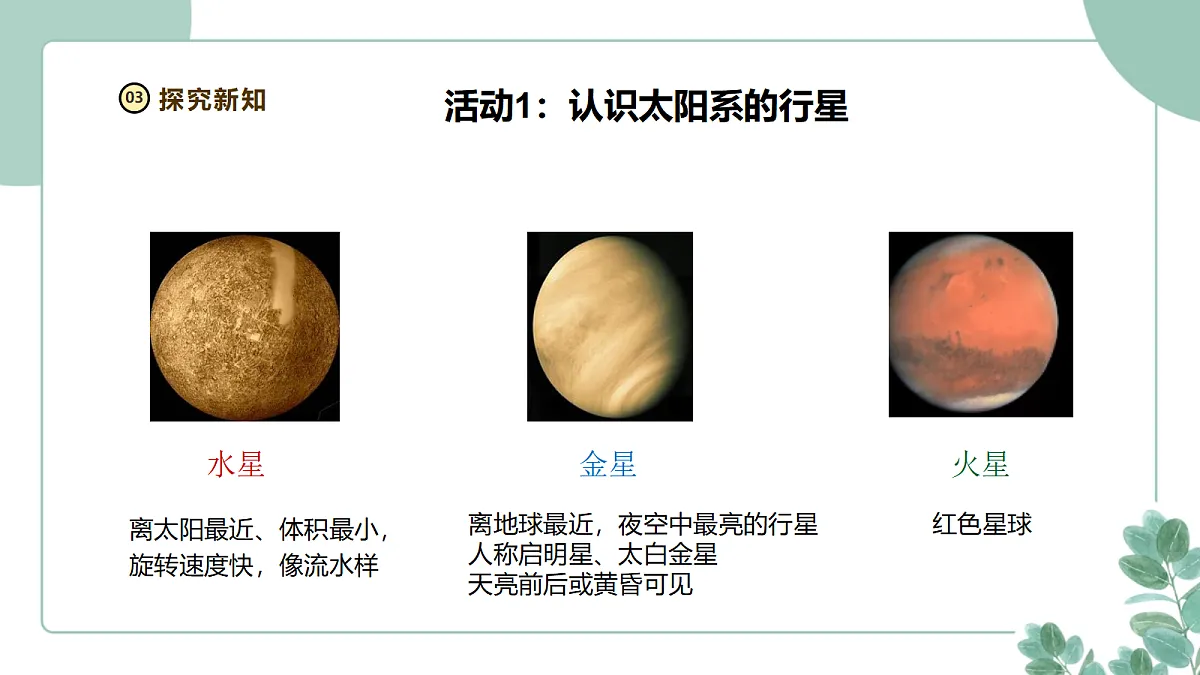 03 探究新知

活动1：认识太阳系的行星

水星

离太阳最近、体积最小，旋转速度快，像流水样

金星

离地球最近，夜空中最亮的行星
人称启明星、太白金星
天亮前后或黄昏可见

火星

红色星球